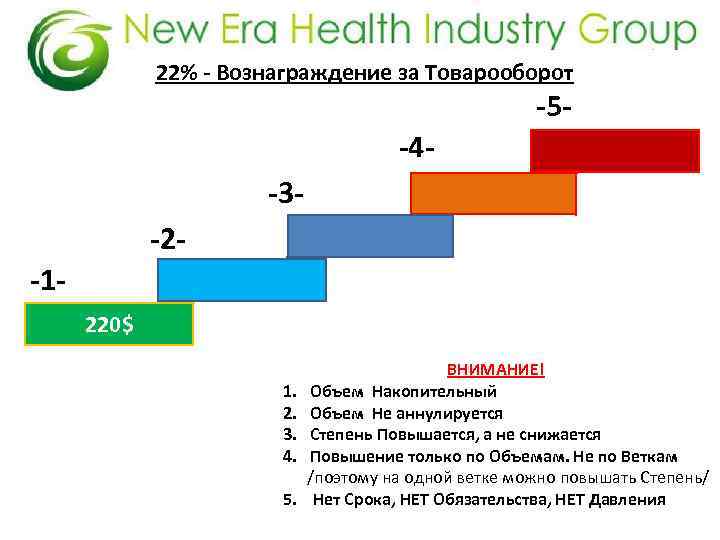 New Era Health Industry Group

22% - Вознаграждение за Товарооборот

-5-

-4-

-3-

-2-

-1-

220$

ВНИМАНИЕ!

1. Объем Накопительный
2. Объем Не аннулируется
3. Степень Повышается, а не снижается
4. Повышение только по Объемам. Не по Веткам /поэтому на одной ветке можно повышать Степень/
5. Нет Срока, НЕТ Обязательства, НЕТ Давления